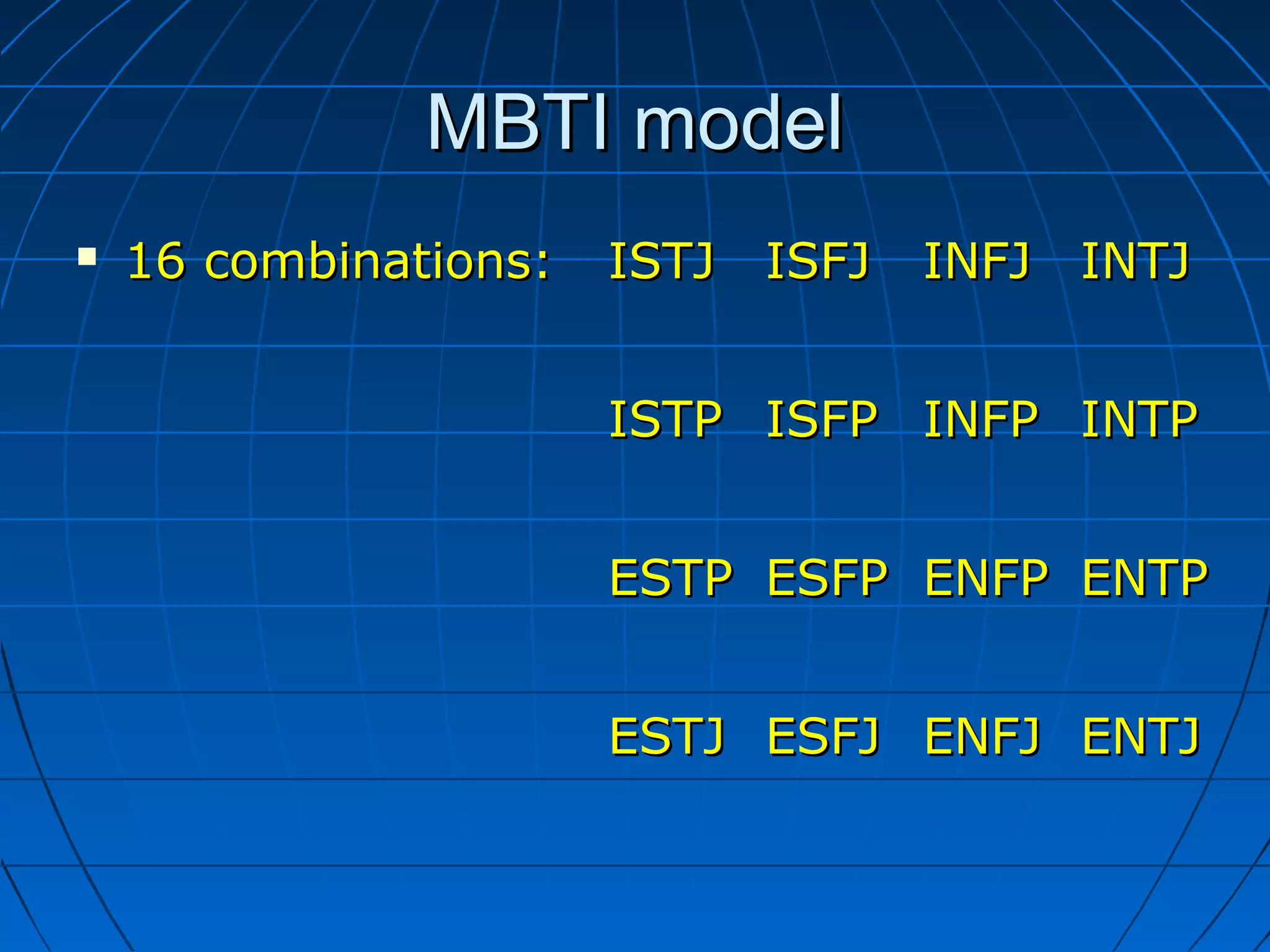 MBTI model

▪ 16 combinations: ISTJ ISFJ INFJ INTJ

ISTP ISFP INFP INTP

ESTP ESFP ENFP ENTP

ESTJ ESFJ ENFJ ENTJ